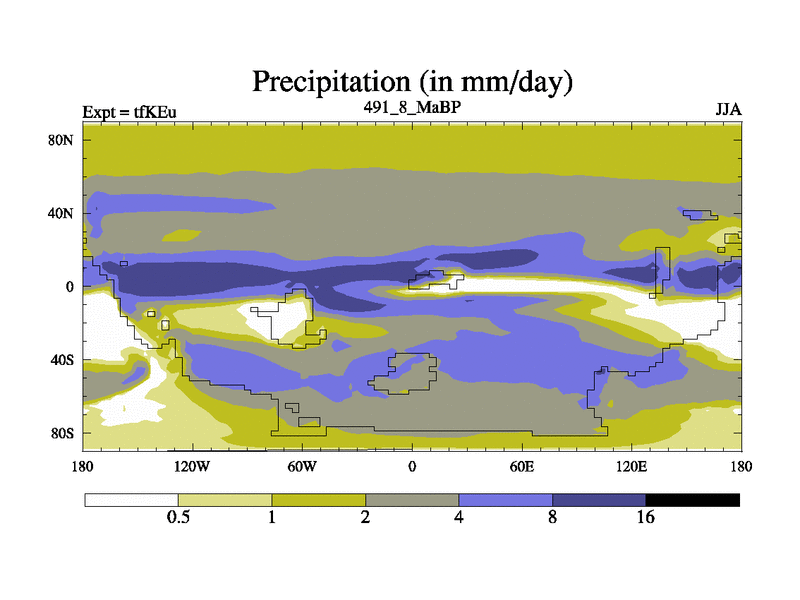 Precipitation (in mm/day)

Expt = tfKEu

491_8_MaBP

JJA

80N

40N

0

40S

80S

180

120W

60W

0

60E

120E

180

0.5

1

2

4

8

16